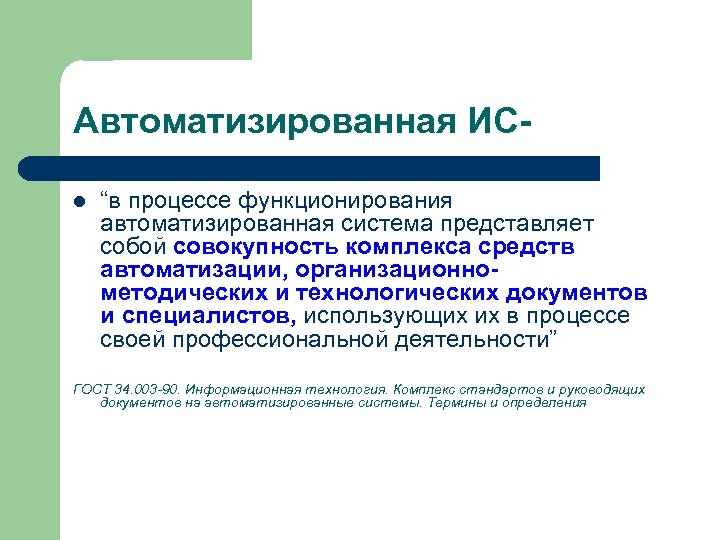 Автоматизированная ИС-

“в процессе функционирования автоматизированная система представляет собой совокупность комплекса средств автоматизации, организационно-методических и технологических документов и специалистов, использующих их в процессе своей профессиональной деятельности”

ГОСТ 34.003-90. Информационная технология. Комплекс стандартов и руководящих документов на автоматизированные системы. Термины и определения